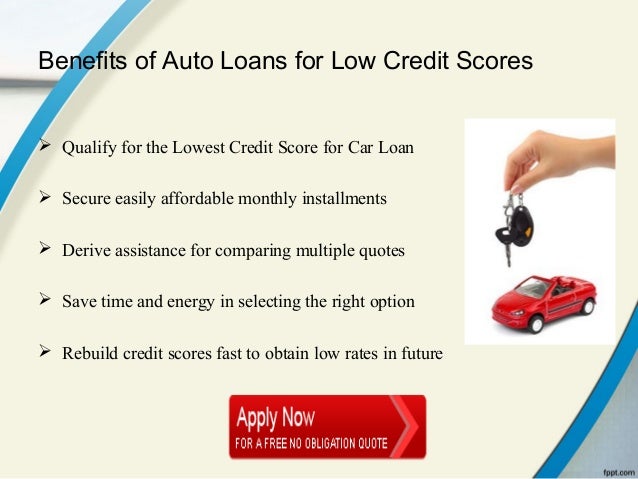 Benefits of Auto Loans for Low Credit Scores

➢ Qualify for the Lowest Credit Score for Car Loan

➢ Secure easily affordable monthly installments

➢ Derive assistance for comparing multiple quotes

➢ Save time and energy in selecting the right option

➢ Rebuild credit scores fast to obtain low rates in future

Apply Now
FOR A FREE NO OBLIGATION QUOTE

fppt.com